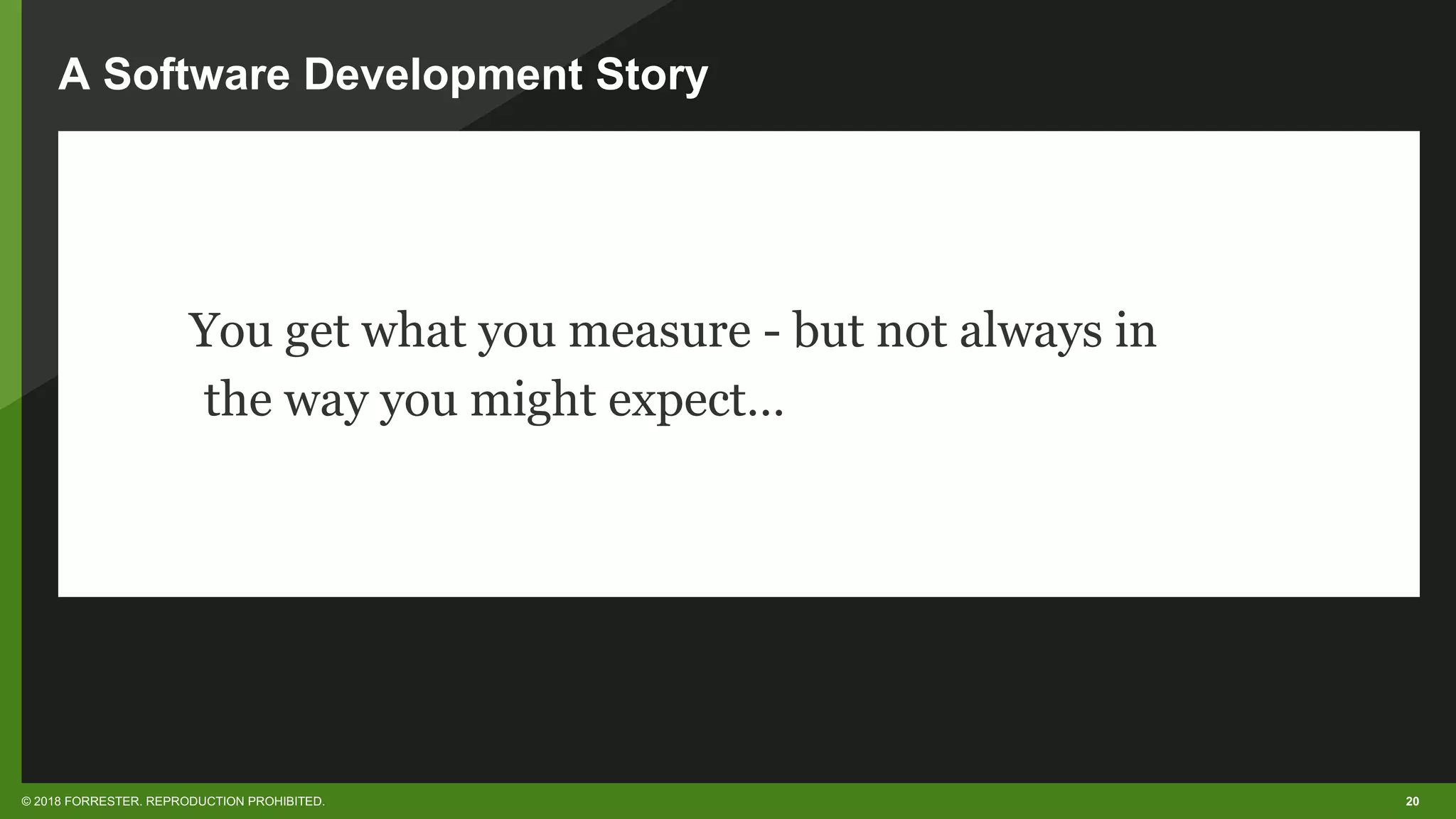 A Software Development Story

You get what you measure - but not always in the way you might expect...

© 2018 FORRESTER. REPRODUCTION PROHIBITED.

20